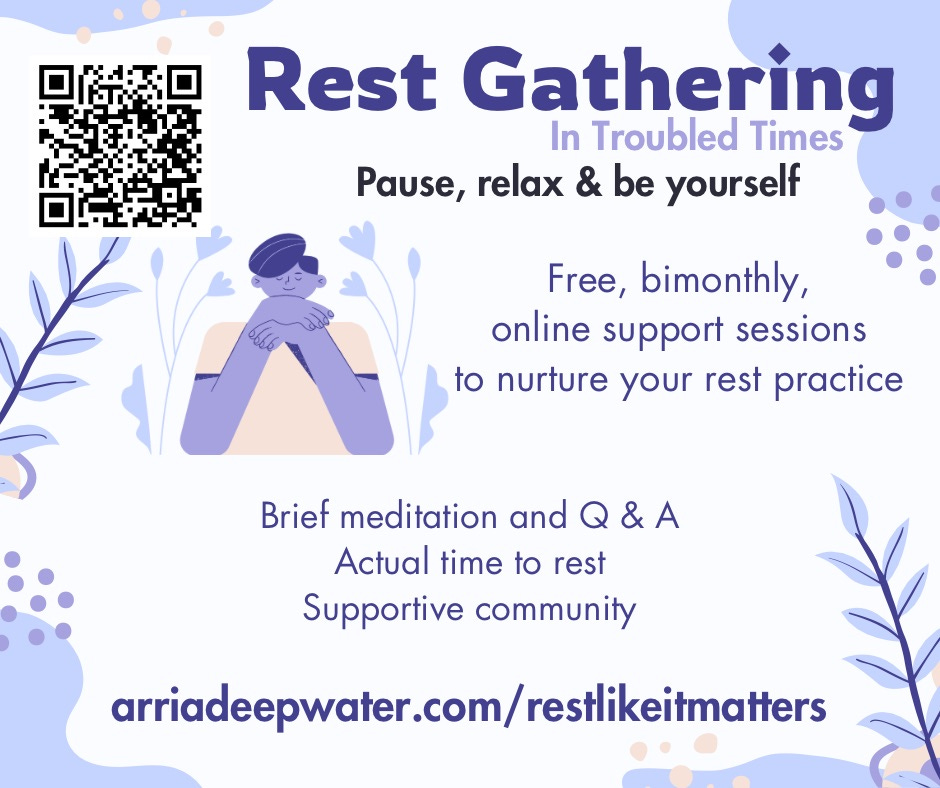 Rest Gathering
In Troubled Times
Pause, relax & be yourself

Free, bimonthly, online support sessions to nurture your rest practice

Brief meditation and Q & A
Actual time to rest
Supportive community

arriadeepwater.com/restlikeitmatters